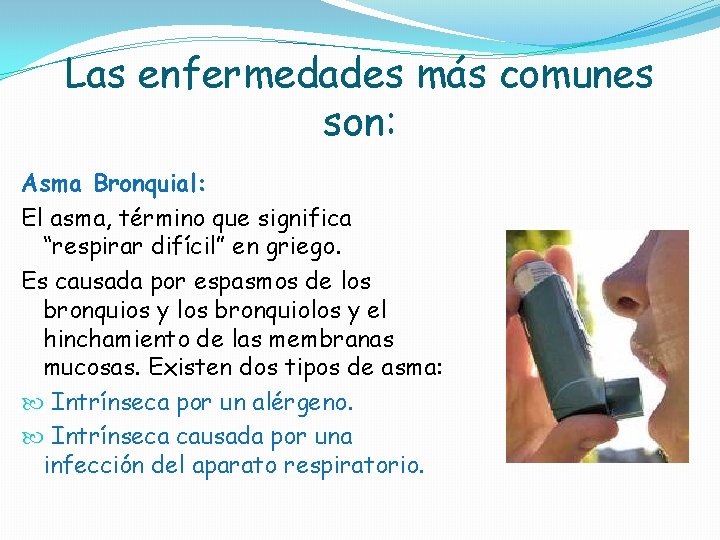 Las enfermedades más comunes son:

Asma Bronquial:

El asma, término que significa “respirar difícil” en griego.

Es causada por espasmos de los bronquios y los bronquiolos y el hinchamiento de las membranas mucosas. Existen dos tipos de asma:

Intrínseca por un alérgeno.

Intrínseca causada por una infección del aparato respiratorio.